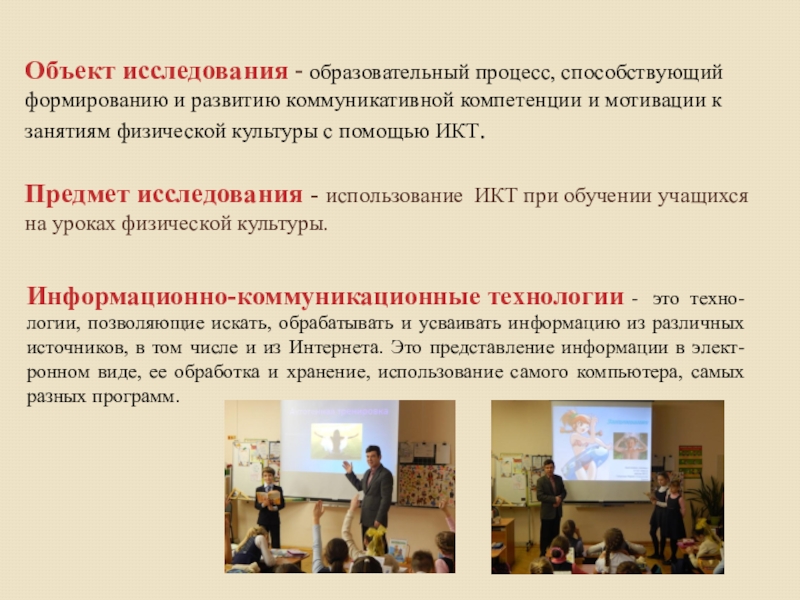 Объект исследования - образовательный процесс, способствующий формированию и развитию коммуникативной компетенции и мотивации к занятиям физической культуры с помощью ИКТ.

Предмет исследования - использование ИКТ при обучении учащихся на уроках физической культуры.

Информационно-коммуникационные технологии - это технологии, позволяющие искать, обрабатывать и усваивать информацию из различных источников, в том числе и из Интернета. Это представление информации в электронном виде, ее обработка и хранение, использование самого компьютера, самых разных программ.